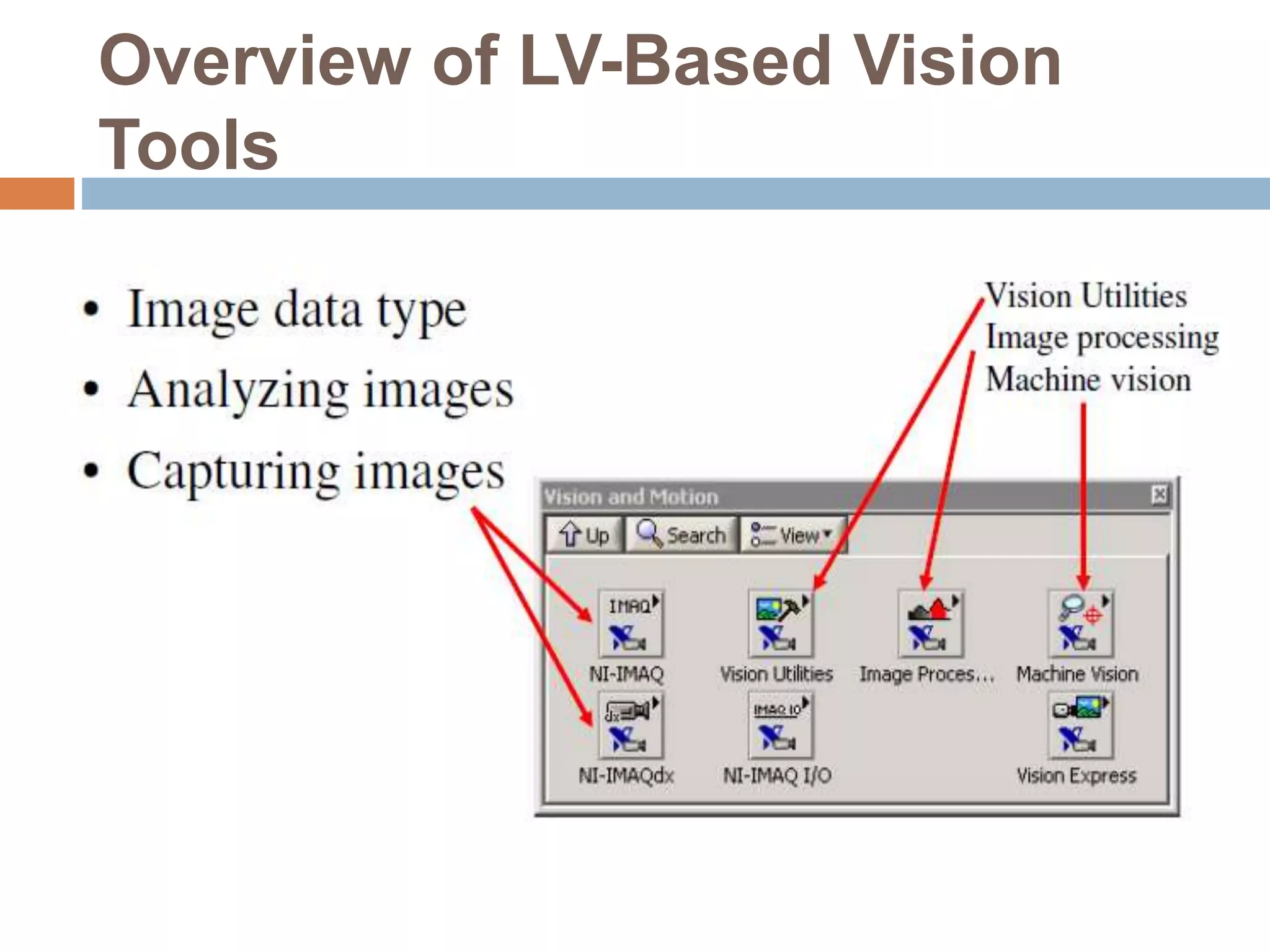 Overview of LV-Based Vision Tools

• Image data type
• Analyzing images
• Capturing images

Vision Utilities
Image processing
Machine vision

Vision and Motion

Up
Search
View

IMAQ
NI-IMAQ
Vision Utilities
Image Proces...
Machine Vision
NI-IMAQdx
IMAQ IO
NI-IMAQ I/O
Vision Express